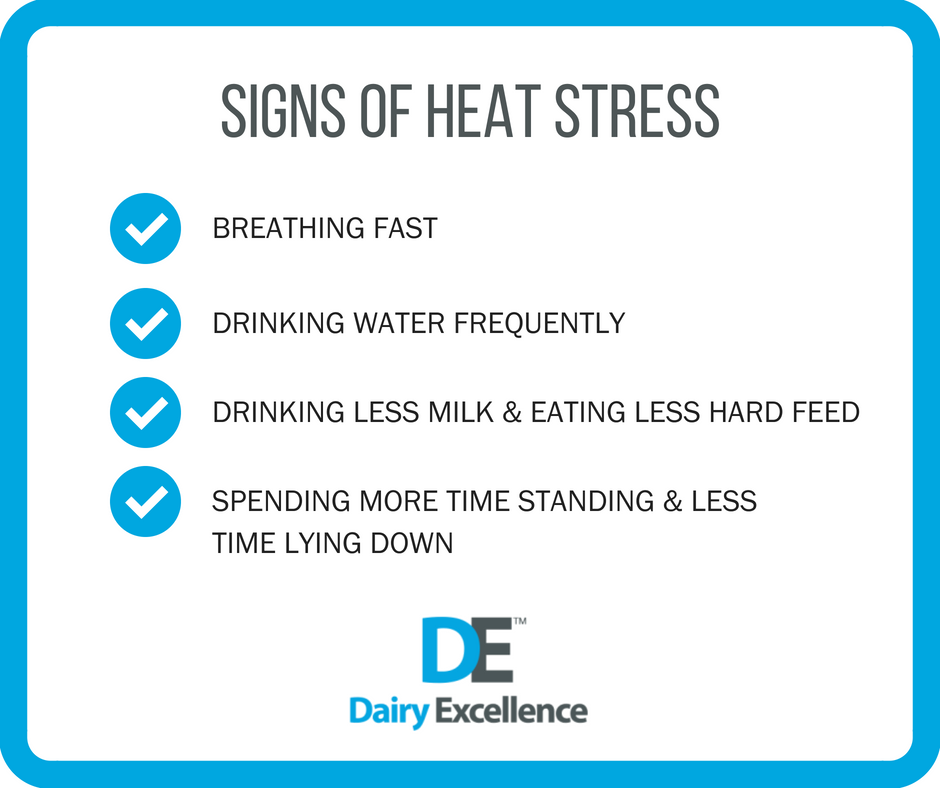 SIGNS OF HEAT STRESS

BREATHING FAST

DRINKING WATER FREQUENTLY

DRINKING LESS MILK & EATING LESS HARD FEED

SPENDING MORE TIME STANDING & LESS TIME LYING DOWN

DE™
Dairy Excellence